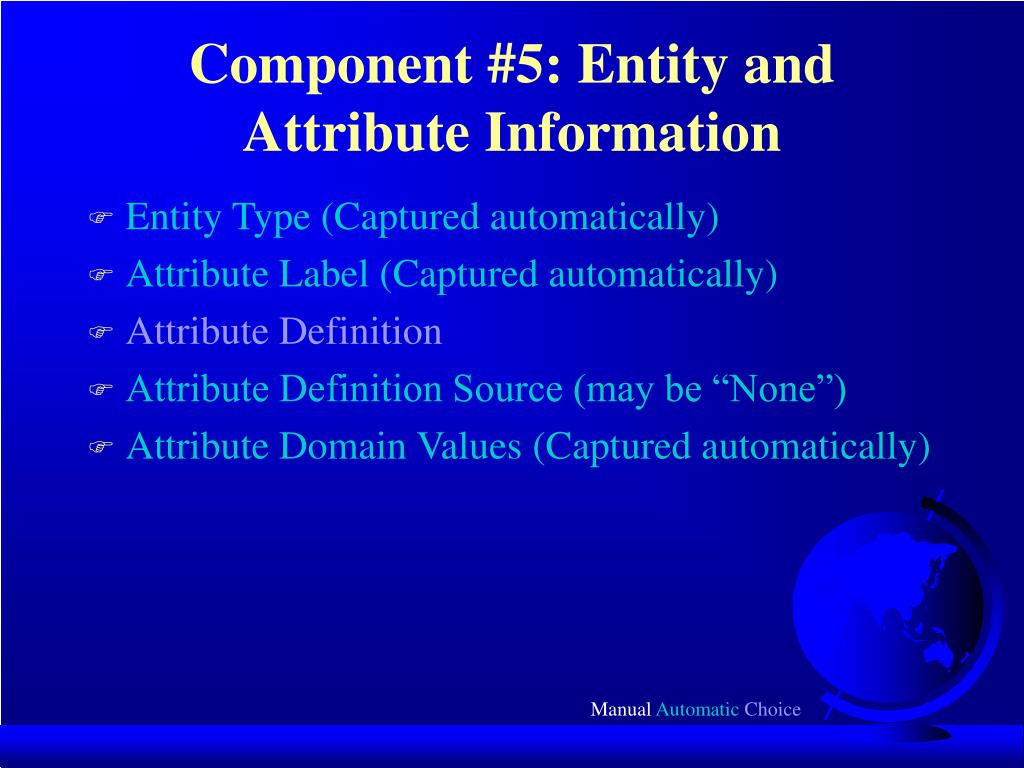 Component #5: Entity and Attribute Information

Entity Type (Captured automatically)

Attribute Label (Captured automatically)

Attribute Definition

Attribute Definition Source (may be “None”)

Attribute Domain Values (Captured automatically)

Manual Automatic Choice